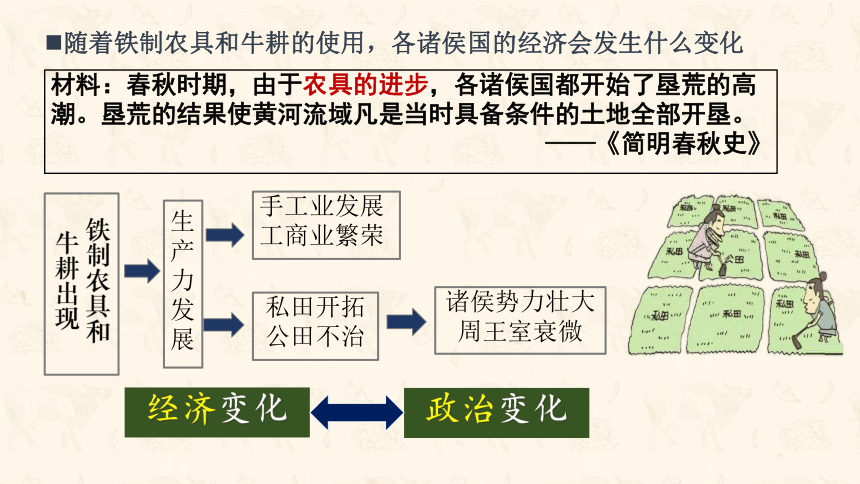 ■随着铁制农具和牛耕的使用，各诸侯国的经济会发生什么变化

材料：春秋时期，由于农具的进步，各诸侯国都开始了垦荒的高潮。垦荒的结果使黄河流域凡是当时具备条件的土地全部开垦。
——《简明春秋史》

铁制农具和牛耕出现

生产力发展

手工业发展
工商业繁荣

私田开拓
公田不治

诸侯势力壮大
周王室衰微

私田 私田 私田 私田 公田 私田 私田 私田 私田

经济变化

政治变化